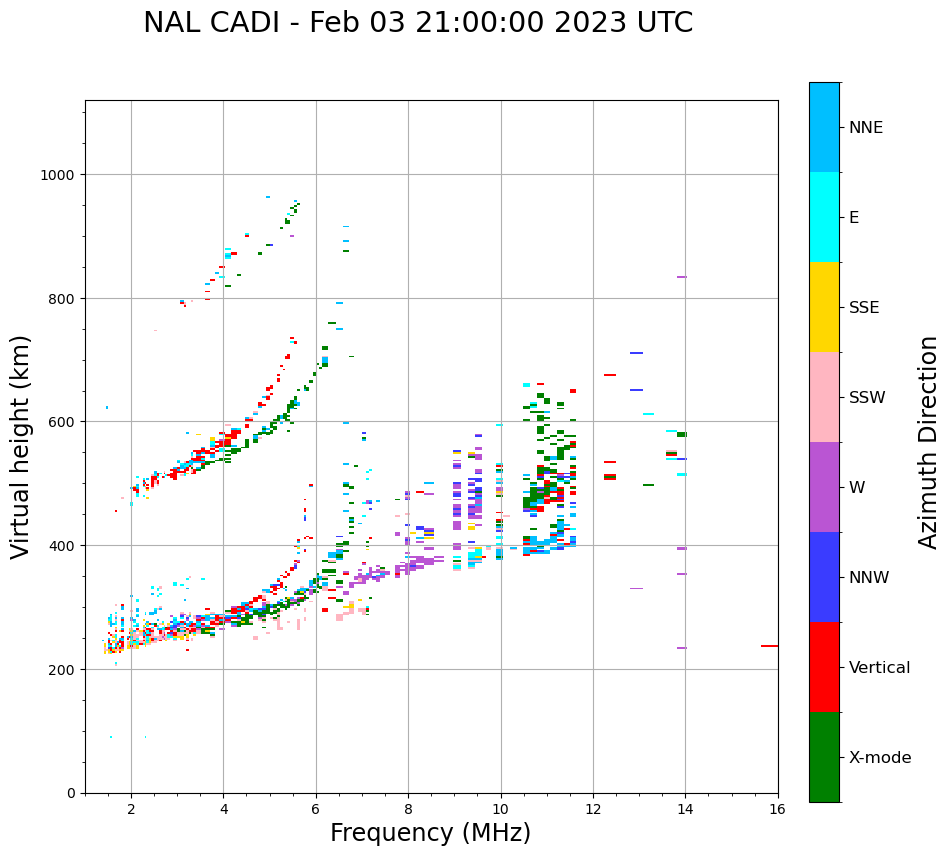 NAL CADI - Feb 03 21:00:00 2023 UTC

Virtual height (km)

1000
800
600
400
200
0

2
4
6
8
10
12
14
16

Frequency (MHz)

NNE
E
SSE
SSW
W
NNW
Vertical
X-mode

Azimuth Direction